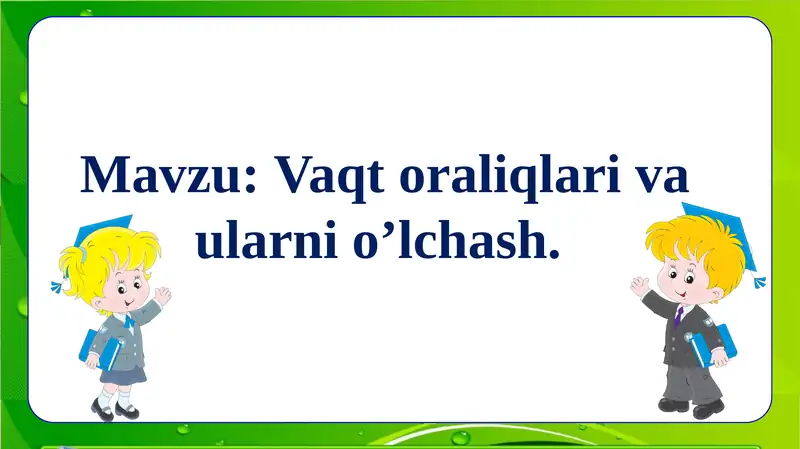 Mavzu: Vaqt oraliqlari va ularni o’lchash.